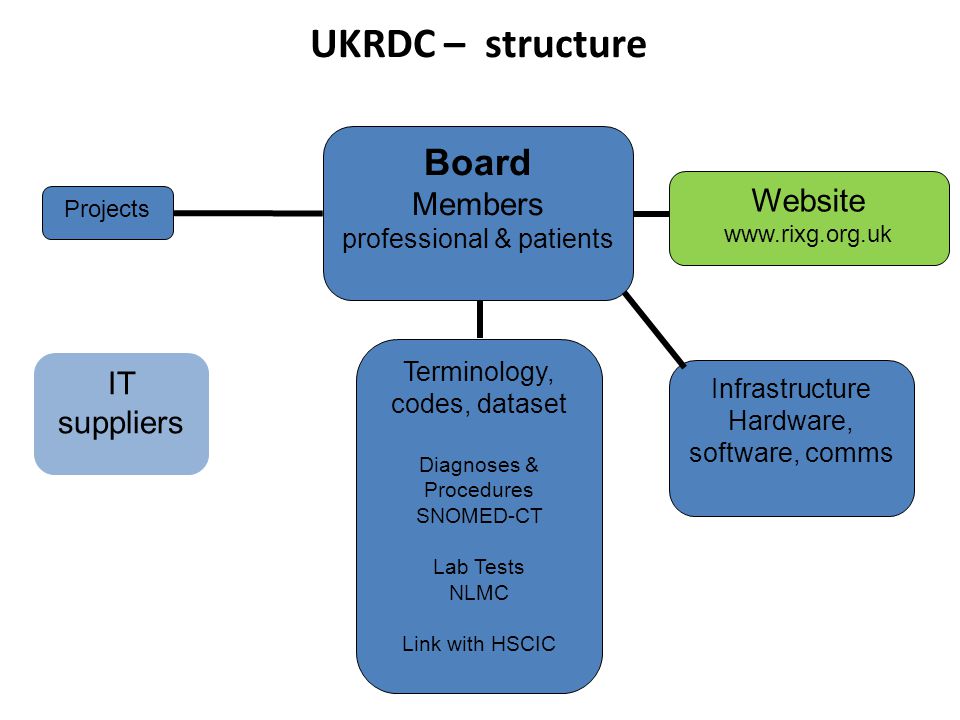 UKRDC – structure

Projects

Board
Members
professional & patients

Website
www.rixg.org.uk

IT
suppliers

Terminology,
codes, dataset

Diagnoses &
Procedures
SNOMED-CT

Lab Tests
NLMC

Link with HSCIC

Infrastructure
Hardware,
software, comms